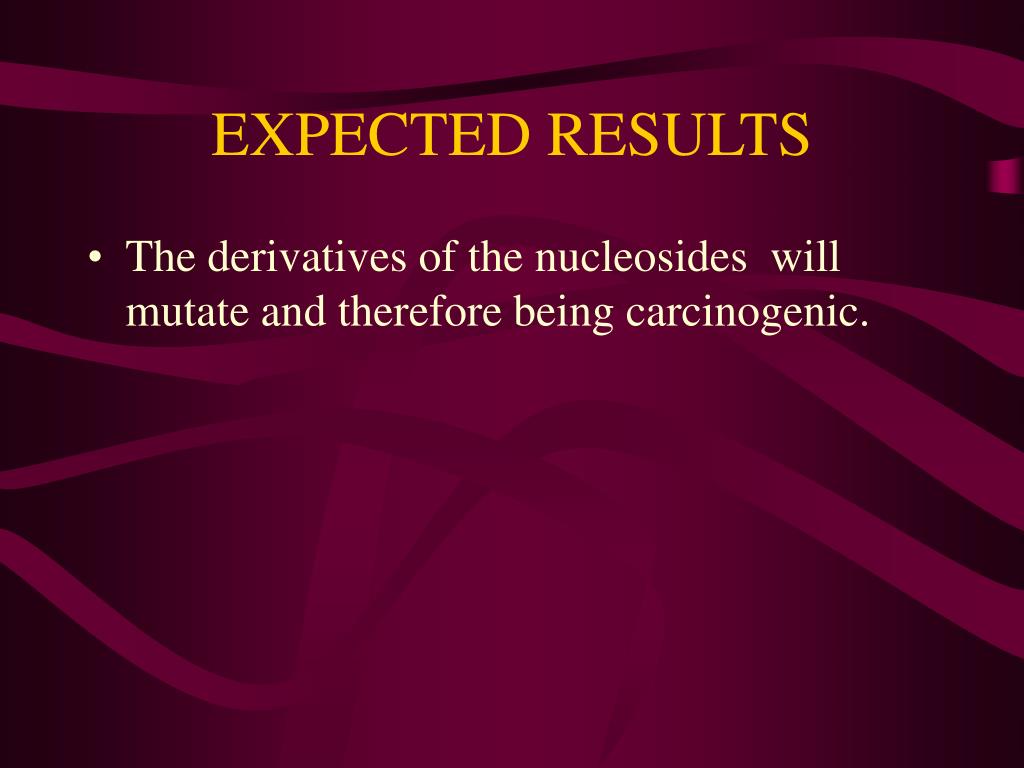 EXPECTED RESULTS

• The derivatives of the nucleosides will mutate and therefore being carcinogenic.